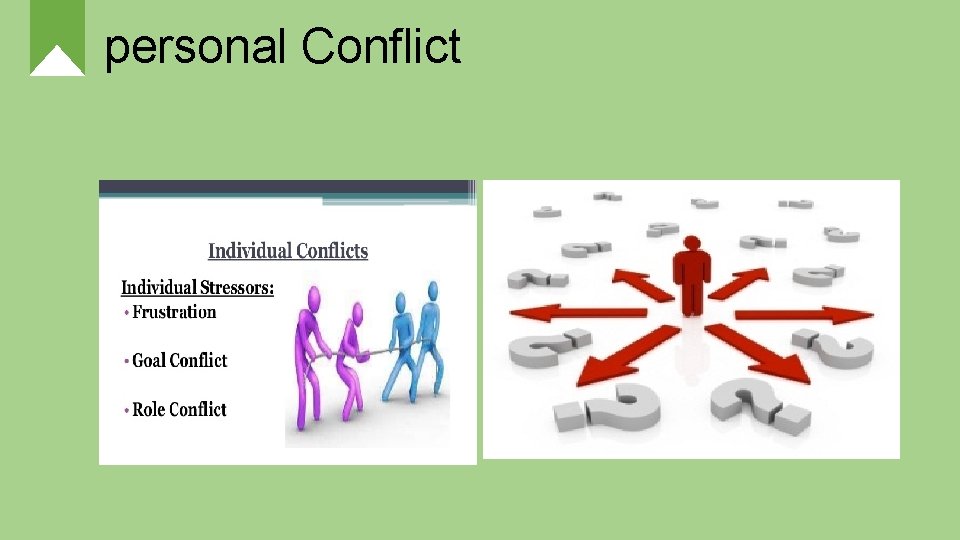 personal Conflict

Individual Conflicts

Individual Stressors:
• Frustration

• Goal Conflict

• Role Conflict